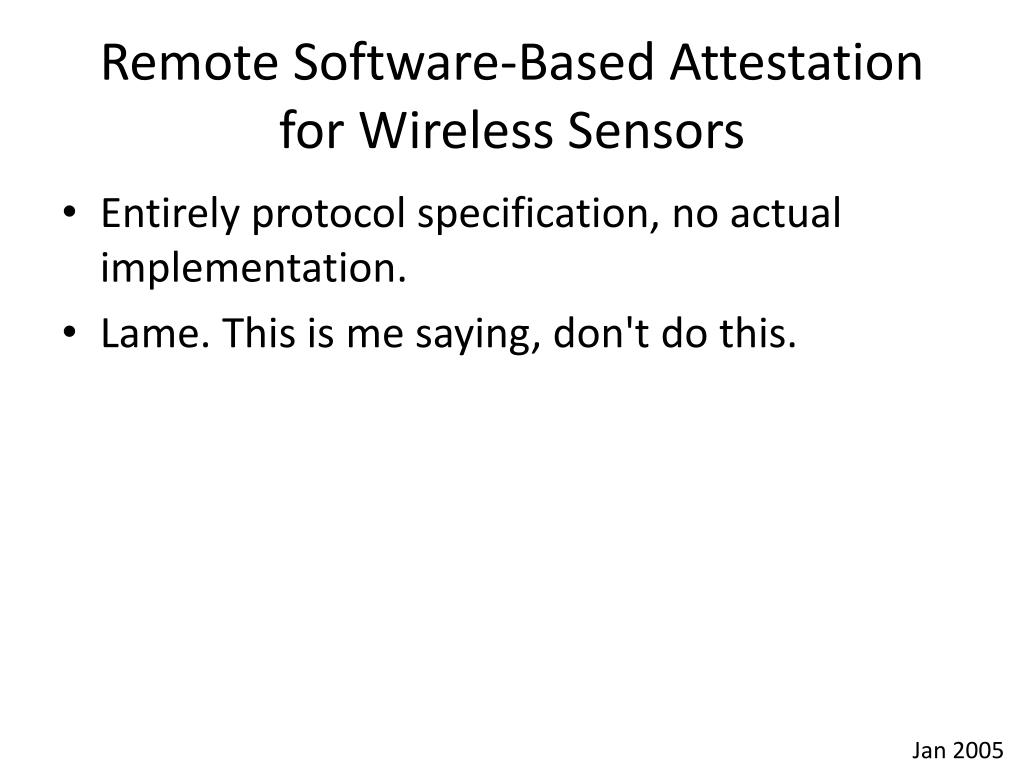 Remote Software-Based Attestation for Wireless Sensors

• Entirely protocol specification, no actual implementation.
• Lame. This is me saying, don't do this.

Jan 2005